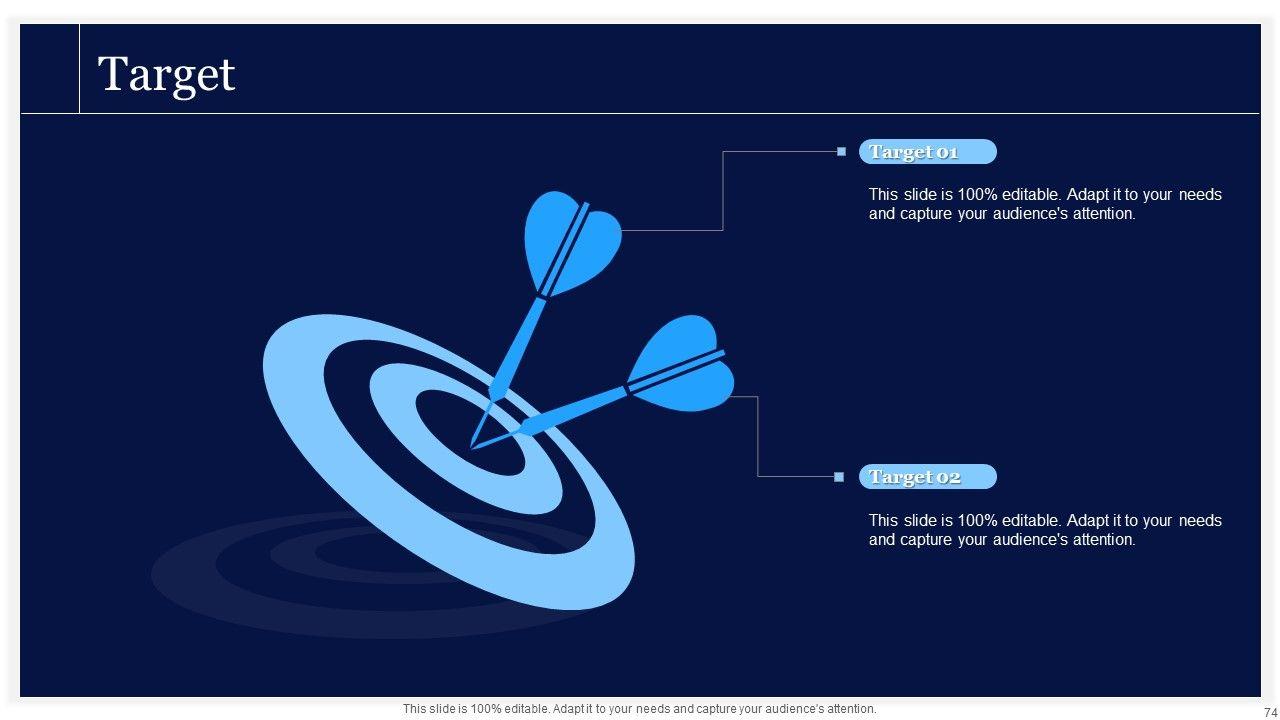 Target

Target 01

This slide is 100% editable. Adapt it to your needs and capture your audience's attention.

Target 02

This slide is 100% editable. Adapt it to your needs and capture your audience's attention.

This slide is 100% editable. Adapt it to your needs and capture your audience's attention.

74